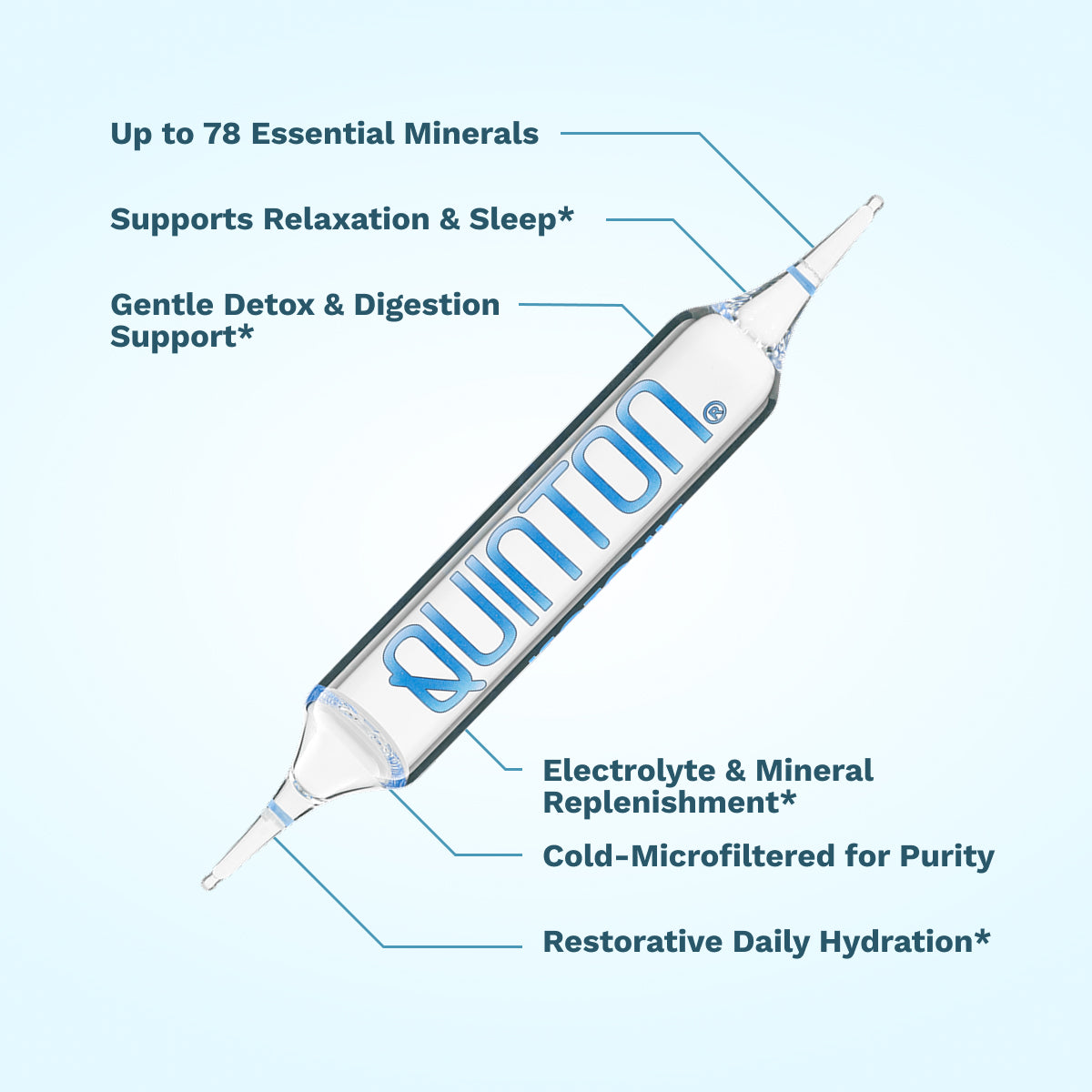 Up to 78 Essential Minerals

Supports Relaxation & Sleep*

Gentle Detox & Digestion Support*

QUINTON®

Electrolyte & Mineral Replenishment*

Cold-Microfiltered for Purity

Restorative Daily Hydration*